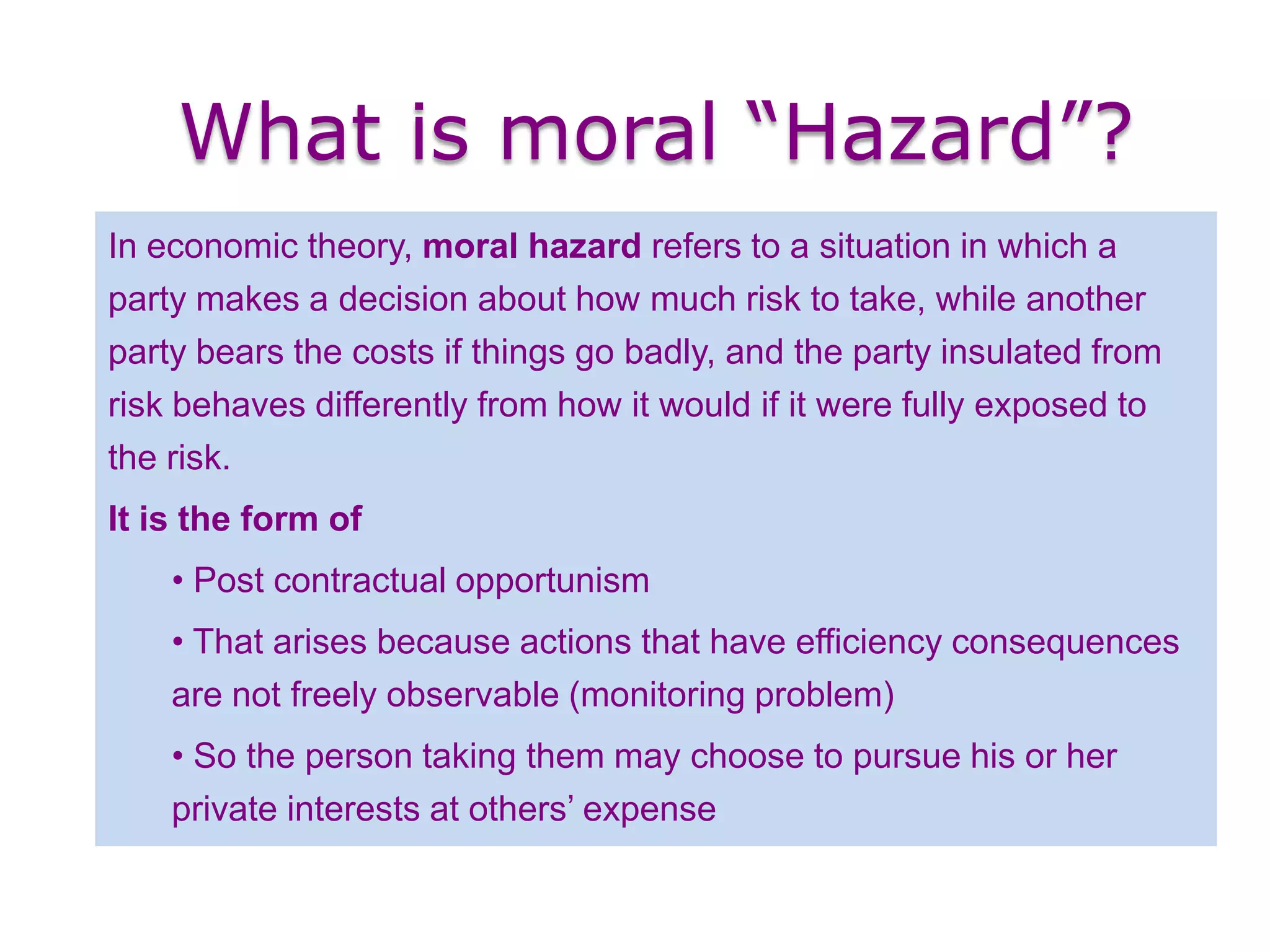 What is moral “Hazard”?

In economic theory, moral hazard refers to a situation in which a party makes a decision about how much risk to take, while another party bears the costs if things go badly, and the party insulated from risk behaves differently from how it would if it were fully exposed to the risk.

It is the form of

• Post contractual opportunism

• That arises because actions that have efficiency consequences are not freely observable (monitoring problem)

• So the person taking them may choose to pursue his or her private interests at others’ expense